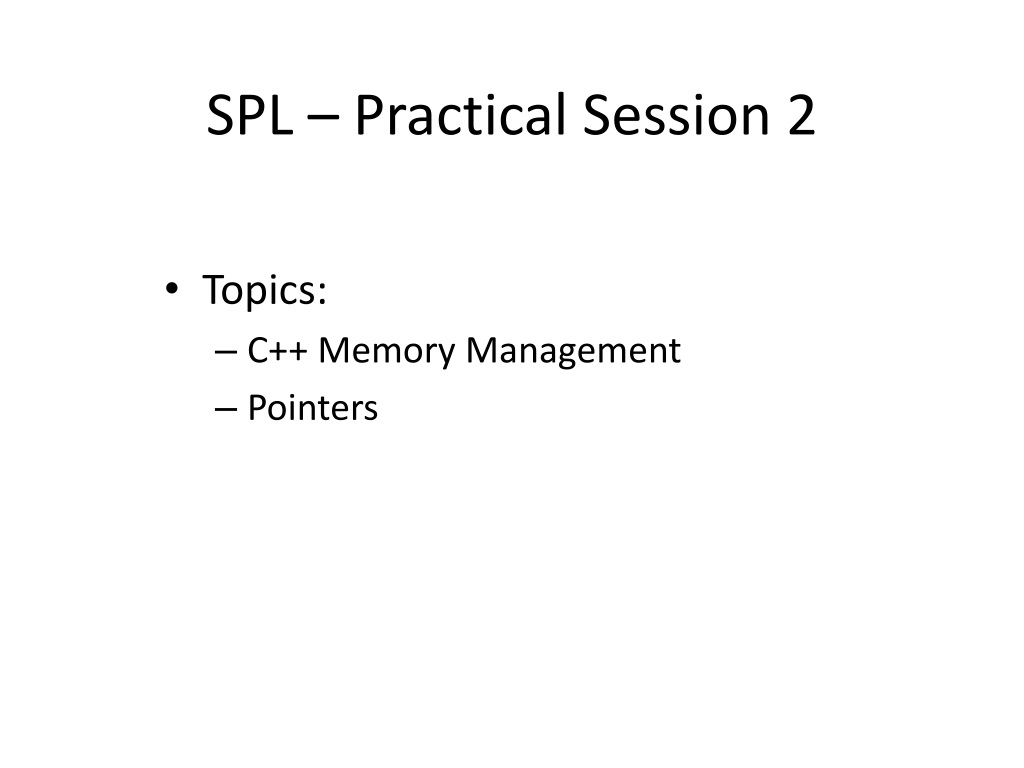 SPL – Practical Session 2

• Topics:
– C++ Memory Management
– Pointers